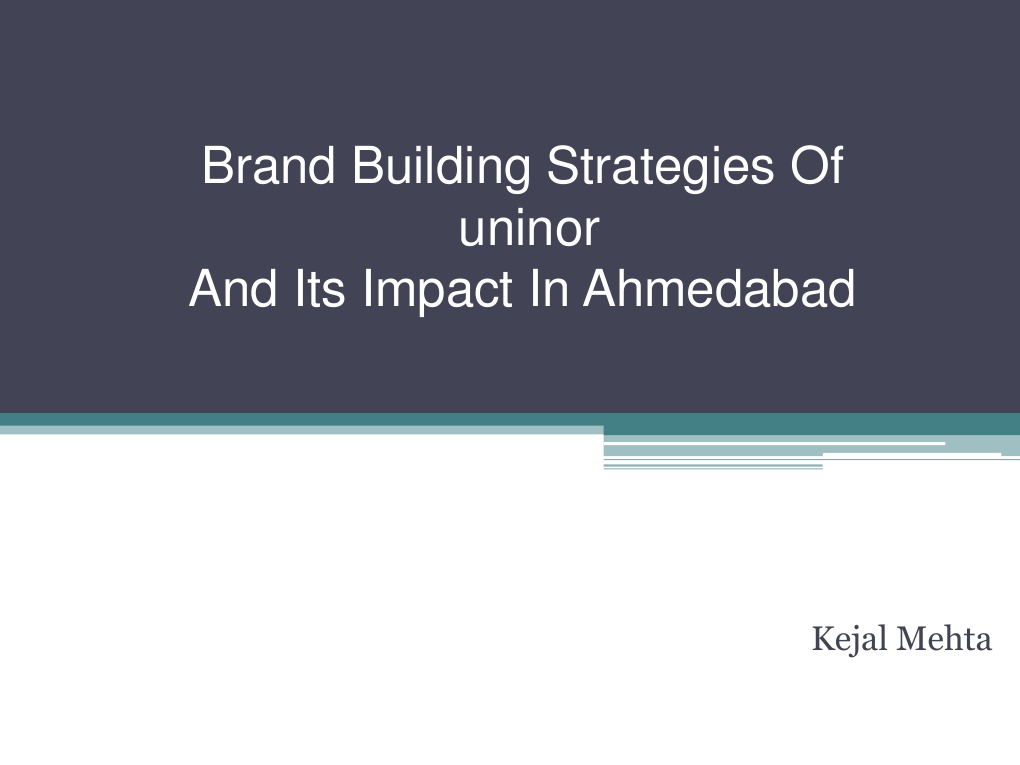 Brand Building Strategies Of uninor
And Its Impact In Ahmedabad

Kejal Mehta